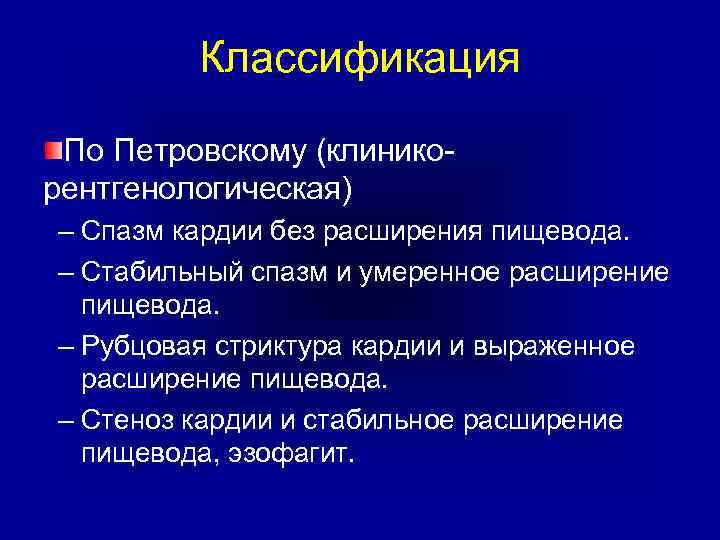 Классификация

По Петровскому (клинико-рентгенологическая)

– Спазм кардии без расширения пищевода.

– Стабильный спазм и умеренное расширение пищевода.

– Рубцовая стриктура кардии и выраженное расширение пищевода.

– Стеноз кардии и стабильное расширение пищевода, эзофагит.